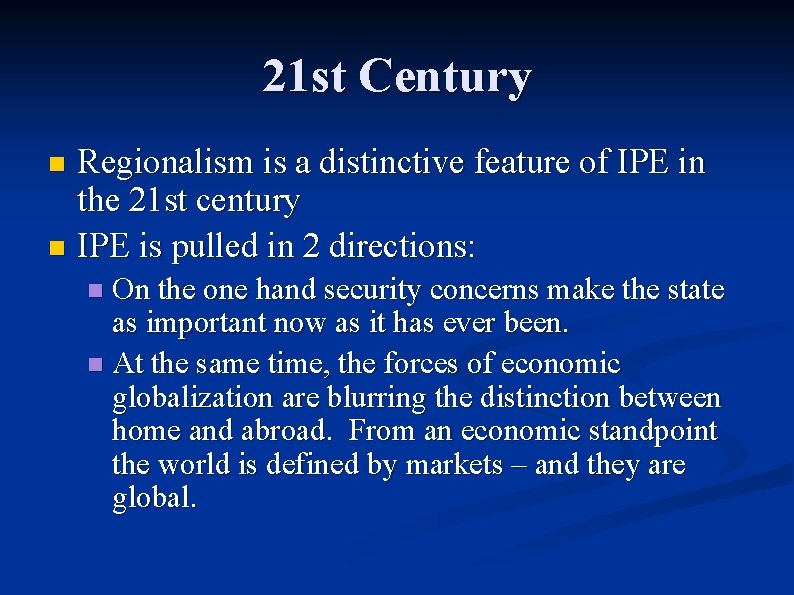 21st Century

Regionalism is a distinctive feature of IPE in the 21st century

IPE is pulled in 2 directions:

On the one hand security concerns make the state as important now as it has ever been.

At the same time, the forces of economic globalization are blurring the distinction between home and abroad. From an economic standpoint the world is defined by markets – and they are global.